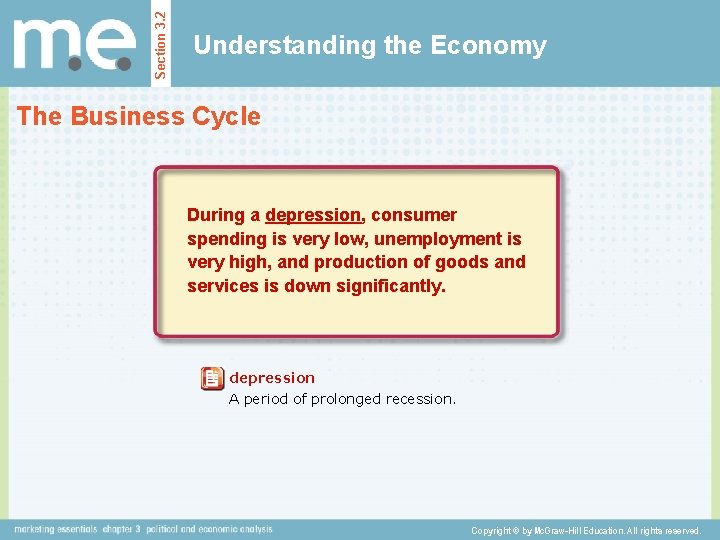 m.e.

Section 3.2

Understanding the Economy

The Business Cycle

During a depression, consumer spending is very low, unemployment is very high, and production of goods and services is down significantly.

depression
A period of prolonged recession.

marketing essentials chapter 3 political and economic analysis

Copyright © by McGraw-Hill Education. All rights reserved.